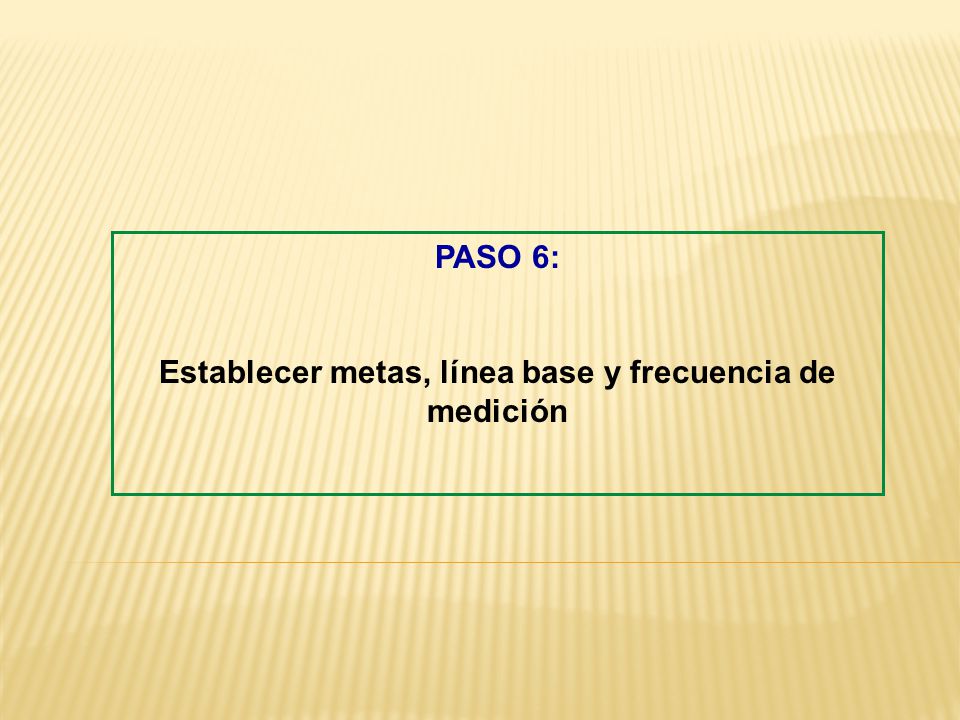 PASO 6:

Establecer metas, línea base y frecuencia de medición